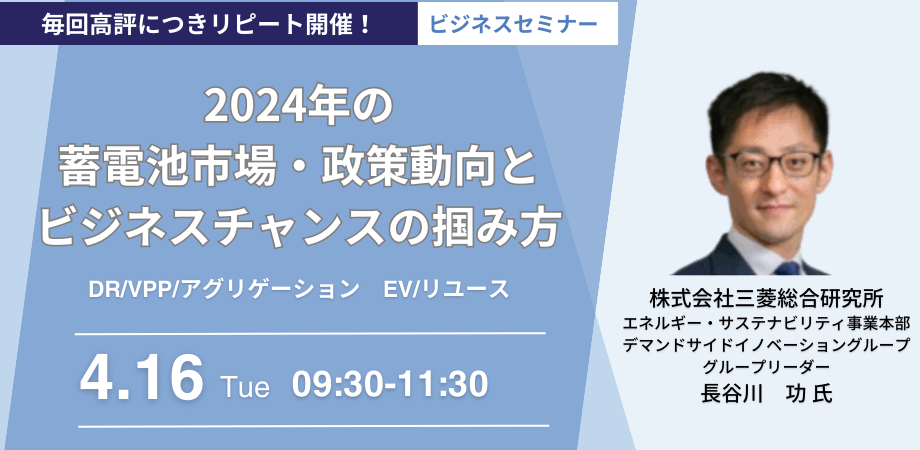 毎回高評につきリピート開催！ ビジネスセミナー

2024年の
蓄電池市場・政策動向と
ビジネスチャンスの掴み方

DR/VPP/アグリゲーション　EV/リユース

4.16 Tue 09:30-11:30

株式会社三菱総合研究所
エネルギー・サステナビリティ事業本部
デマンドサイドイノベーショングループ
グループリーダー
長谷川　功 氏